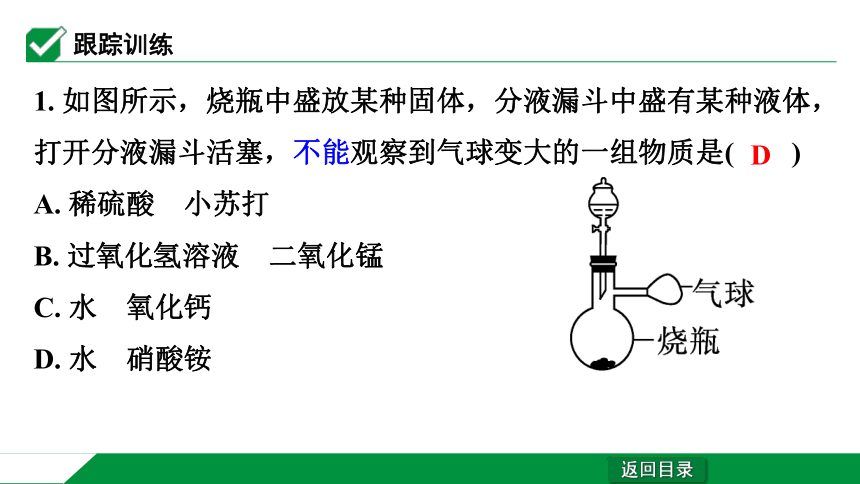 跟踪训练

1. 如图所示，烧瓶中盛放某种固体，分液漏斗中盛有某种液体，打开分液漏斗活塞，不能观察到气球变大的一组物质是( D )

A. 稀硫酸　小苏打

B. 过氧化氢溶液　二氧化锰

C. 水　氧化钙

D. 水　硝酸铵

气球

烧瓶

返回目录